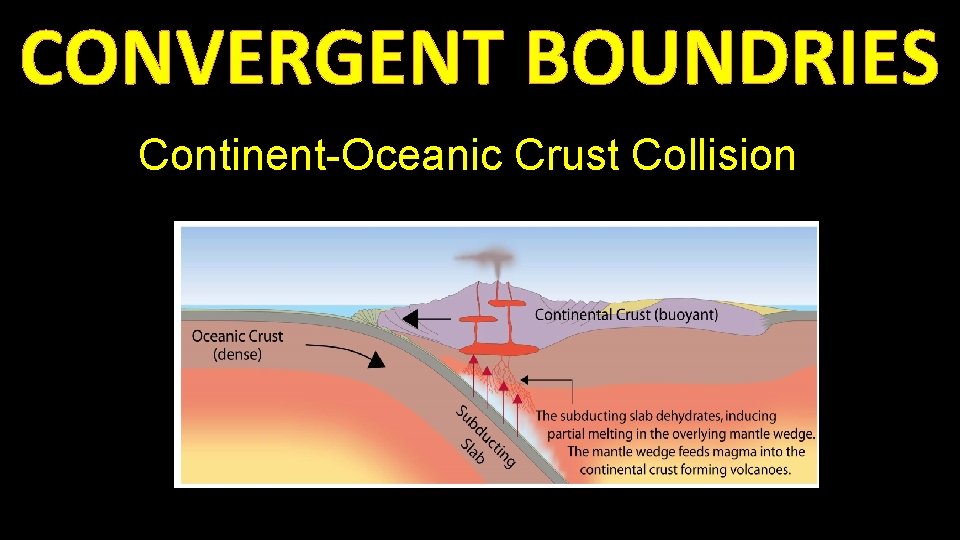 CONVERGENT BOUNDRIES

Continent-Oceanic Crust Collision

Continental Crust (buoyant)

Oceanic Crust (dense)

Subducting Slab

The subducting slab dehydrates, inducing partial melting in the overlying mantle wedge. The mantle wedge feeds magma into the continental crust forming volcanoes.